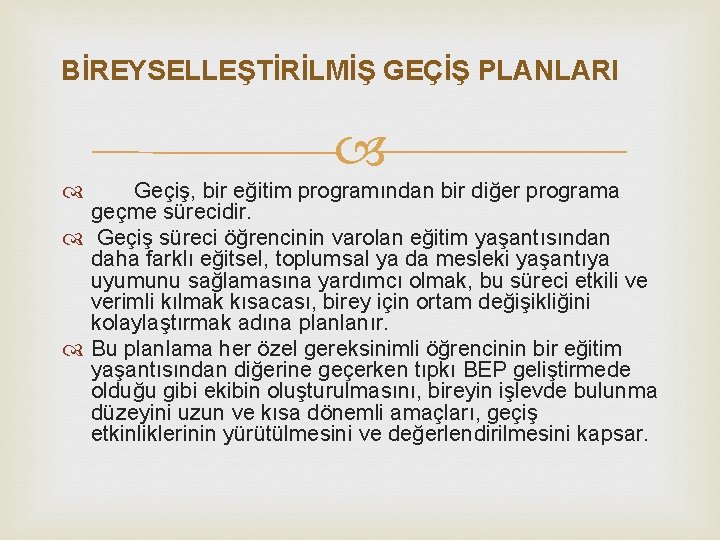 BİREYSELLEŞTİRİLMİŞ GEÇİŞ PLANLARI

Geçiş, bir eğitim programından bir diğer programa geçme sürecidir.

Geçiş süreci öğrencinin varolan eğitim yaşantısından daha farklı eğitsel, toplumsal ya da mesleki yaşantıya uyumunu sağlamasına yardımcı olmak, bu süreci etkili ve verimli kılmak kısacası, birey için ortam değişikliğini kolaylaştırmak adına planlanır.

Bu planlama her özel gereksinimli öğrencinin bir eğitim yaşantısından diğerine geçerken tıpkı BEP geliştirmede olduğu gibi ekibin oluşturulmasını, bireyin işlevde bulunma düzeyini uzun ve kısa dönemli amaçları, geçiş etkinliklerinin yürütülmesini ve değerlendirilmesini kapsar.